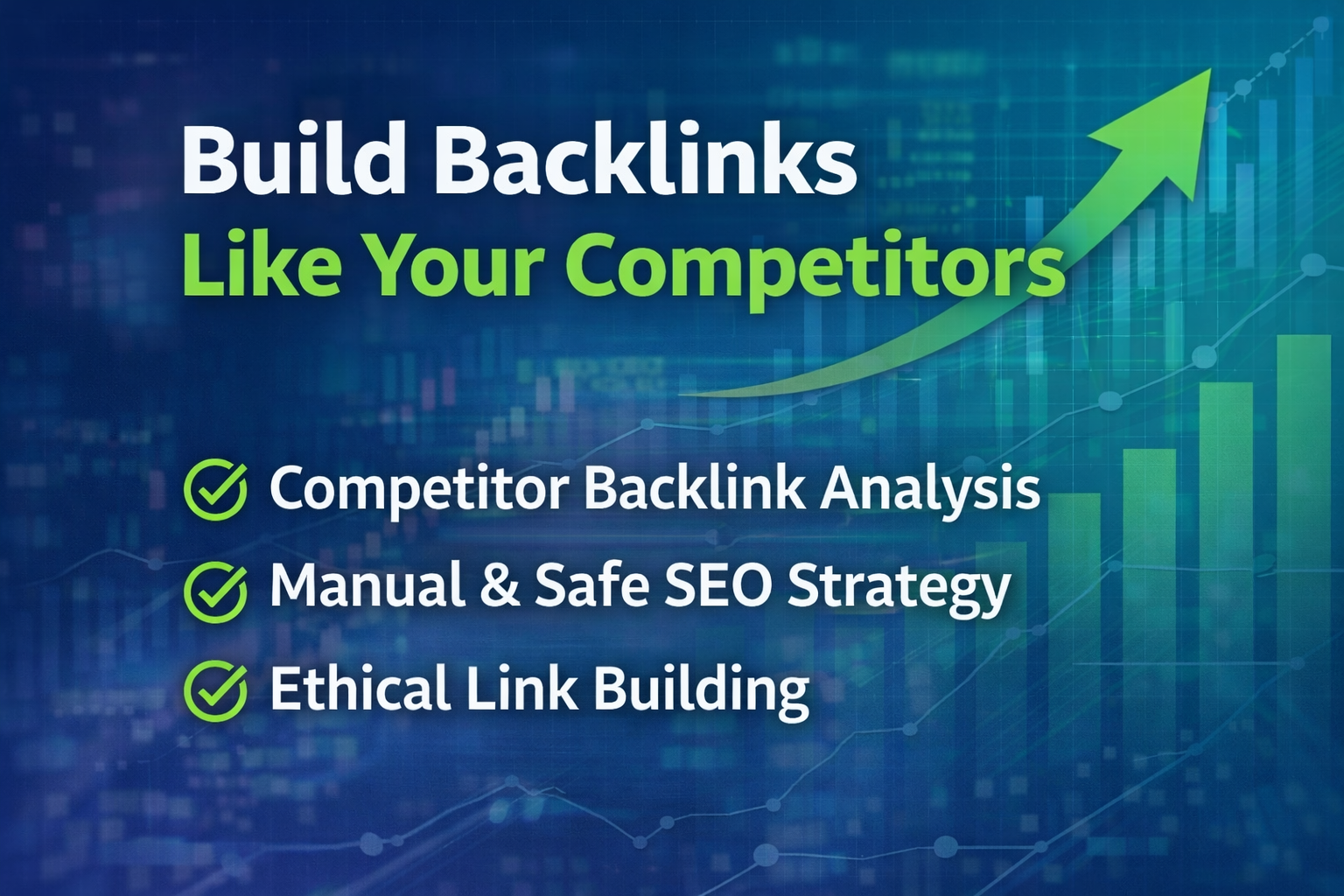 Build Backlinks
Like Your Competitors

Competitor Backlink Analysis
Manual & Safe SEO Strategy
Ethical Link Building